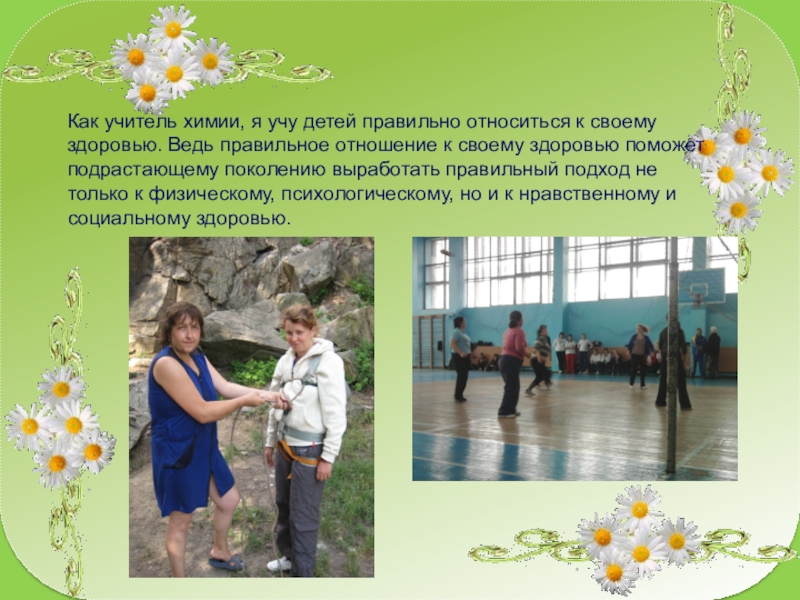 Как учитель химии, я учу детей правильно относиться к своему здоровью. Ведь правильное отношение к своему здоровью поможет подрастающему поколению выработать правильный подход не только к физическому, психологическому, но и к нравственному и социальному здоровью.